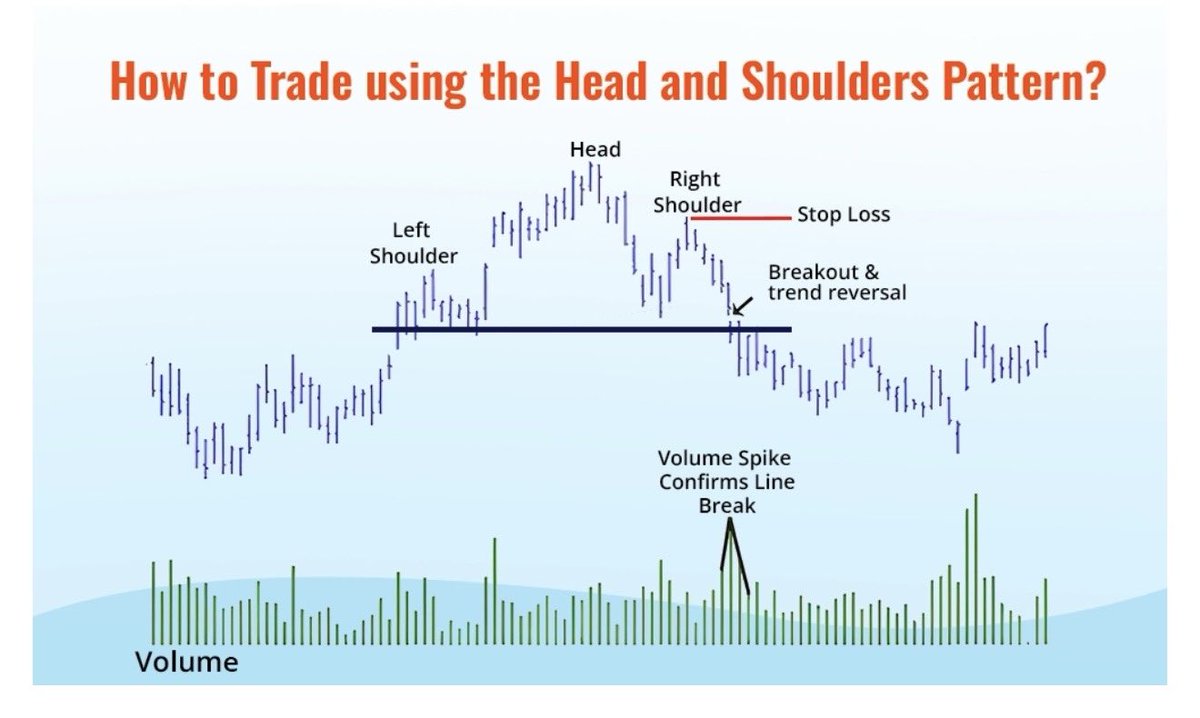 How to Trade using the Head and Shoulders Pattern?

Head

Right Shoulder

Stop Loss

Left Shoulder

Breakout & trend reversal

Volume Spike Confirms Line Break

Volume